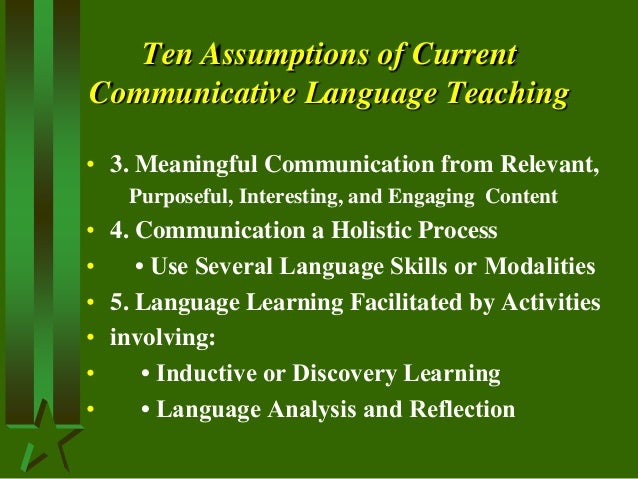 Ten Assumptions of Current Communicative Language Teaching

• 3. Meaningful Communication from Relevant, Purposeful, Interesting, and Engaging Content
• 4. Communication a Holistic Process
• • Use Several Language Skills or Modalities
• 5. Language Learning Facilitated by Activities
• involving:
• • Inductive or Discovery Learning
• • Language Analysis and Reflection